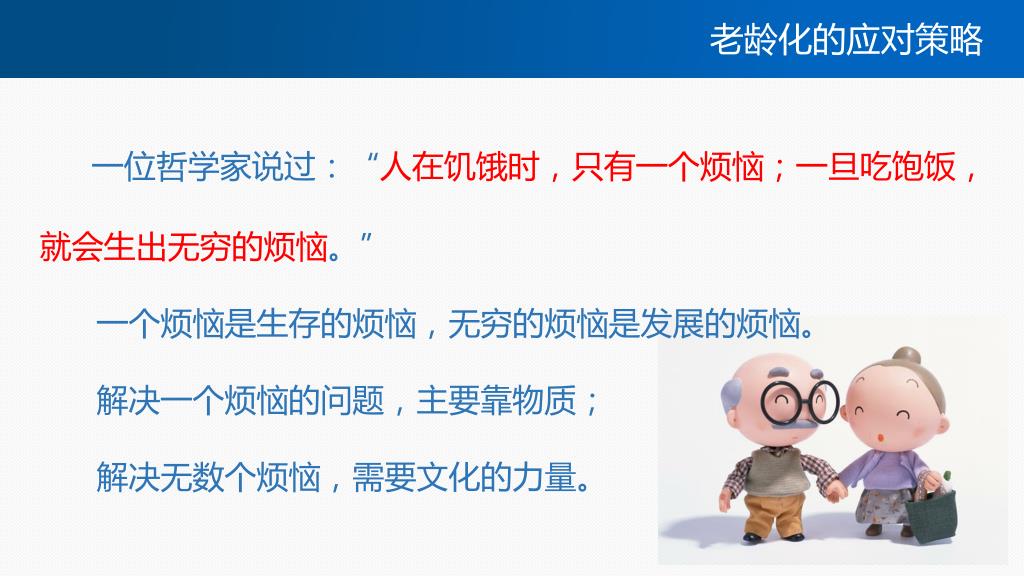 老龄化的应对策略

一位哲学家说过：“人在饥饿时，只有一个烦恼；一旦吃饱饭，就会生出无穷的烦恼。”

一个烦恼是生存的烦恼，无穷的烦恼是发展的烦恼。

解决一个烦恼的问题，主要靠物质；

解决无数个烦恼，需要文化的力量。